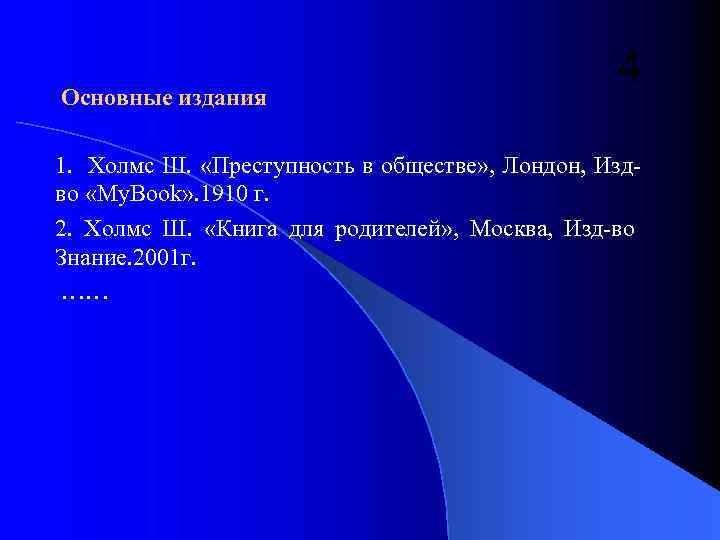 4

Основные издания

1. Холмс Ш. «Преступность в обществе», Лондон, Изд-во «MyBook».1910 г.

2. Холмс Ш. «Книга для родителей», Москва, Изд-во Знание.2001г.

……